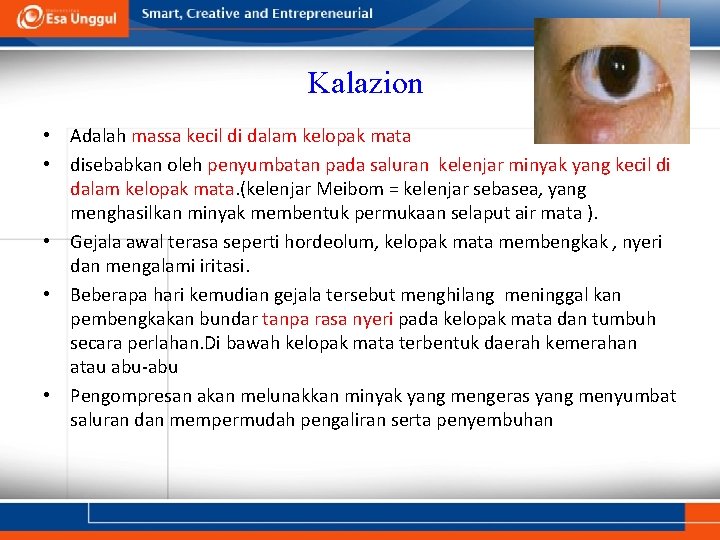 Esa Unggul

Smart, Creative and Entrepreneurial

Kalazion

• Adalah massa kecil di dalam kelopak mata

• disebabkan oleh penyumbatan pada saluran kelenjar minyak yang kecil di dalam kelopak mata.(kelenjar Meibom = kelenjar sebasea, yang menghasilkan minyak membentuk permukaan selaput air mata ).

• Gejala awal terasa seperti hordeolum, kelopak mata membengkak , nyeri dan mengalami iritasi.

• Beberapa hari kemudian gejala tersebut menghilang meninggal kan pembengkakan bundar tanpa rasa nyeri pada kelopak mata dan tumbuh secara perlahan.Di bawah kelopak mata terbentuk daerah kemerahan atau abu-abu

• Pengompresan akan melunakkan minyak yang mengeras yang menyumbat saluran dan mempermudah pengaliran serta penyembuhan